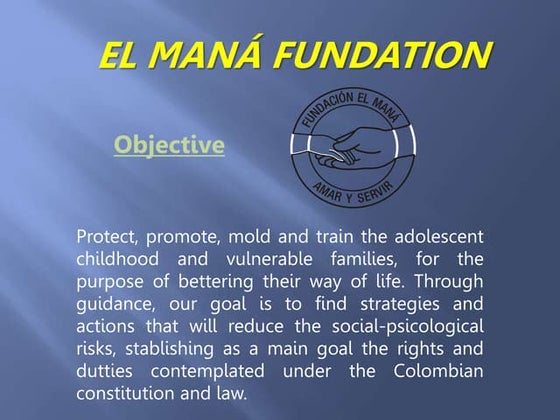 EL MANÁ FUNDATION

Objective

FUNDACIÓN EL MANÁ
AMAR Y SERVIR

Protect, promote, mold and train the adolescent childhood and vulnerable families, for the purpose of bettering their way of life. Through guidance, our goal is to find strategies and actions that will reduce the social-psicological risks, stablishing as a main goal the rights and dutties contemplated under the Colombian constitution and law.